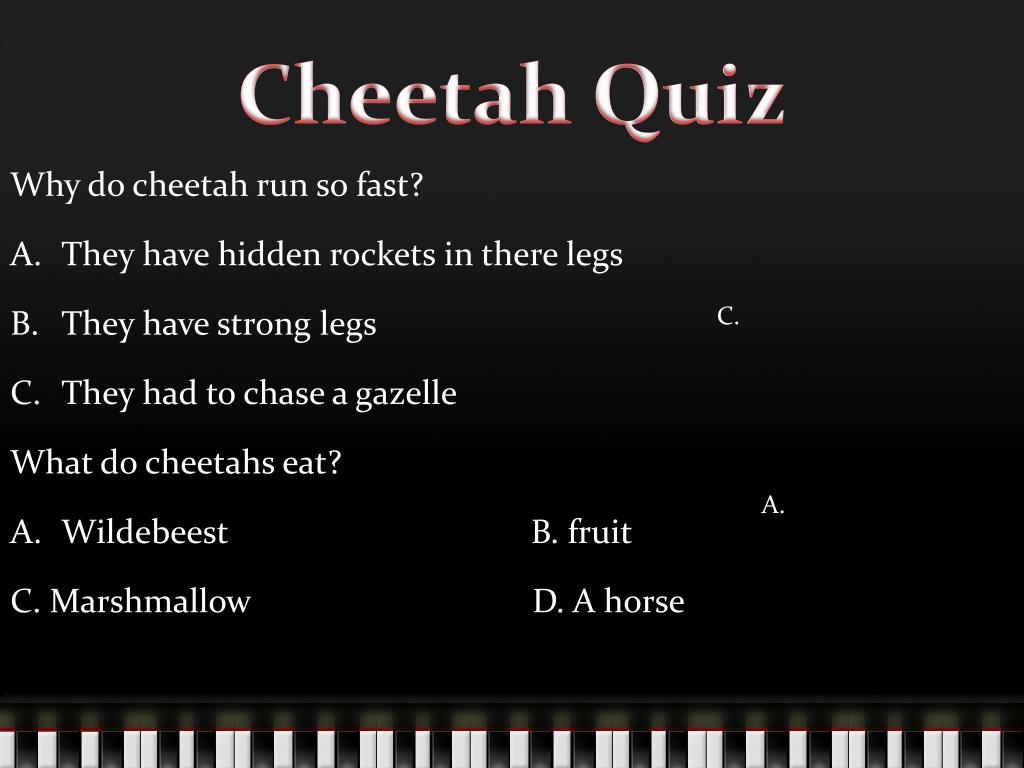 Cheetah Quiz

Why do cheetah run so fast?

A. They have hidden rockets in there legs

B. They have strong legs

C.

C. They had to chase a gazelle

What do cheetahs eat?

A.

A. Wildebeest

B. fruit

C. Marshmallow

D. A horse